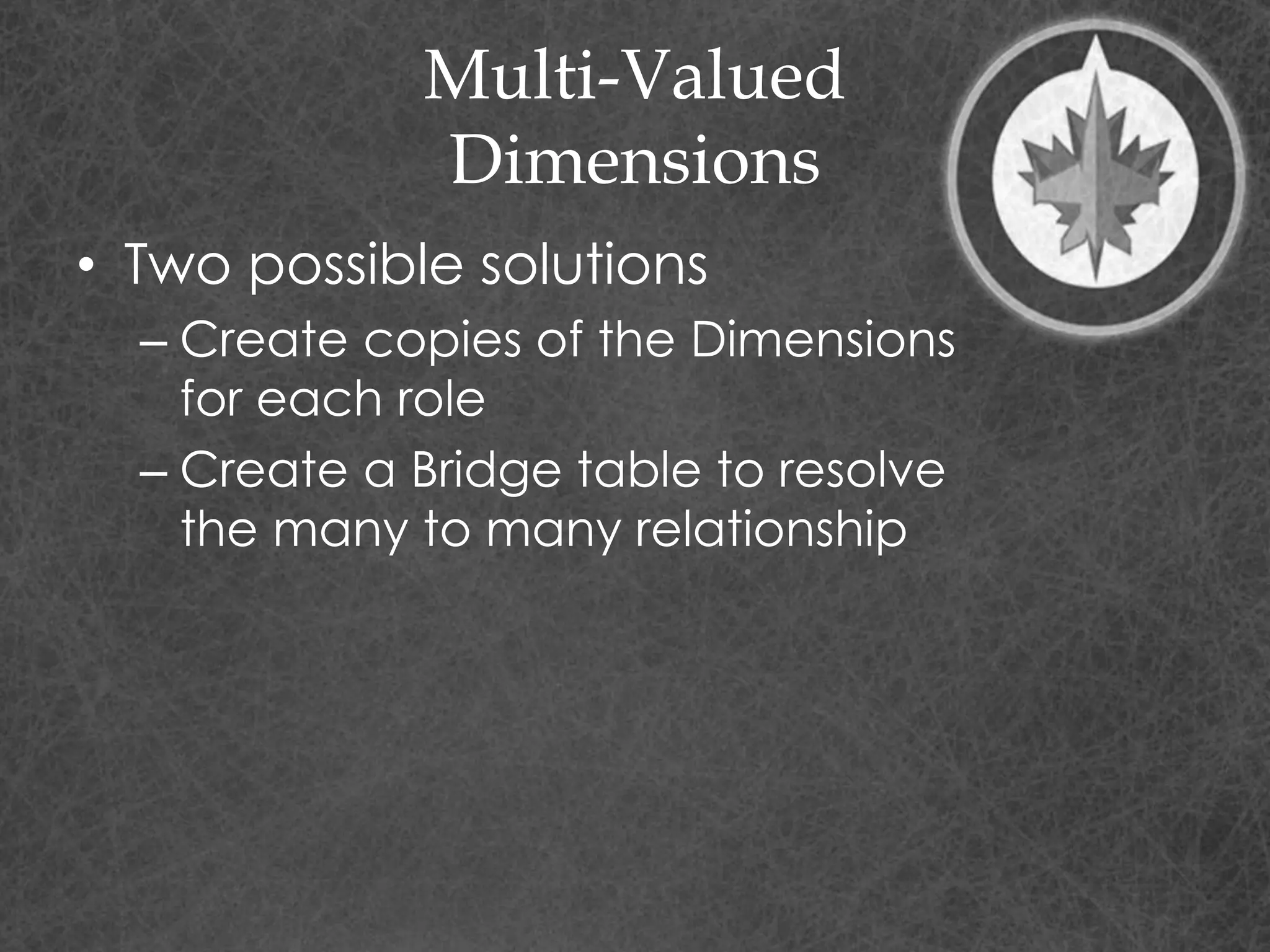 Multi-Valued Dimensions

• Two possible solutions
  – Create copies of the Dimensions for each role
  – Create a Bridge table to resolve the many to many relationship